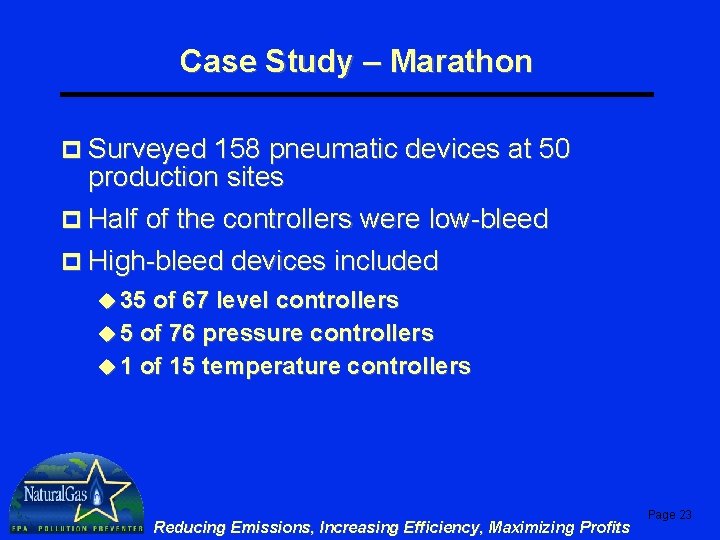 Case Study – Marathon

Surveyed 158 pneumatic devices at 50 production sites

Half of the controllers were low-bleed

High-bleed devices included

35 of 67 level controllers

5 of 76 pressure controllers

1 of 15 temperature controllers

NaturalGas

EPA POLLUTION PREVENTER

Reducing Emissions, Increasing Efficiency, Maximizing Profits

Page 23